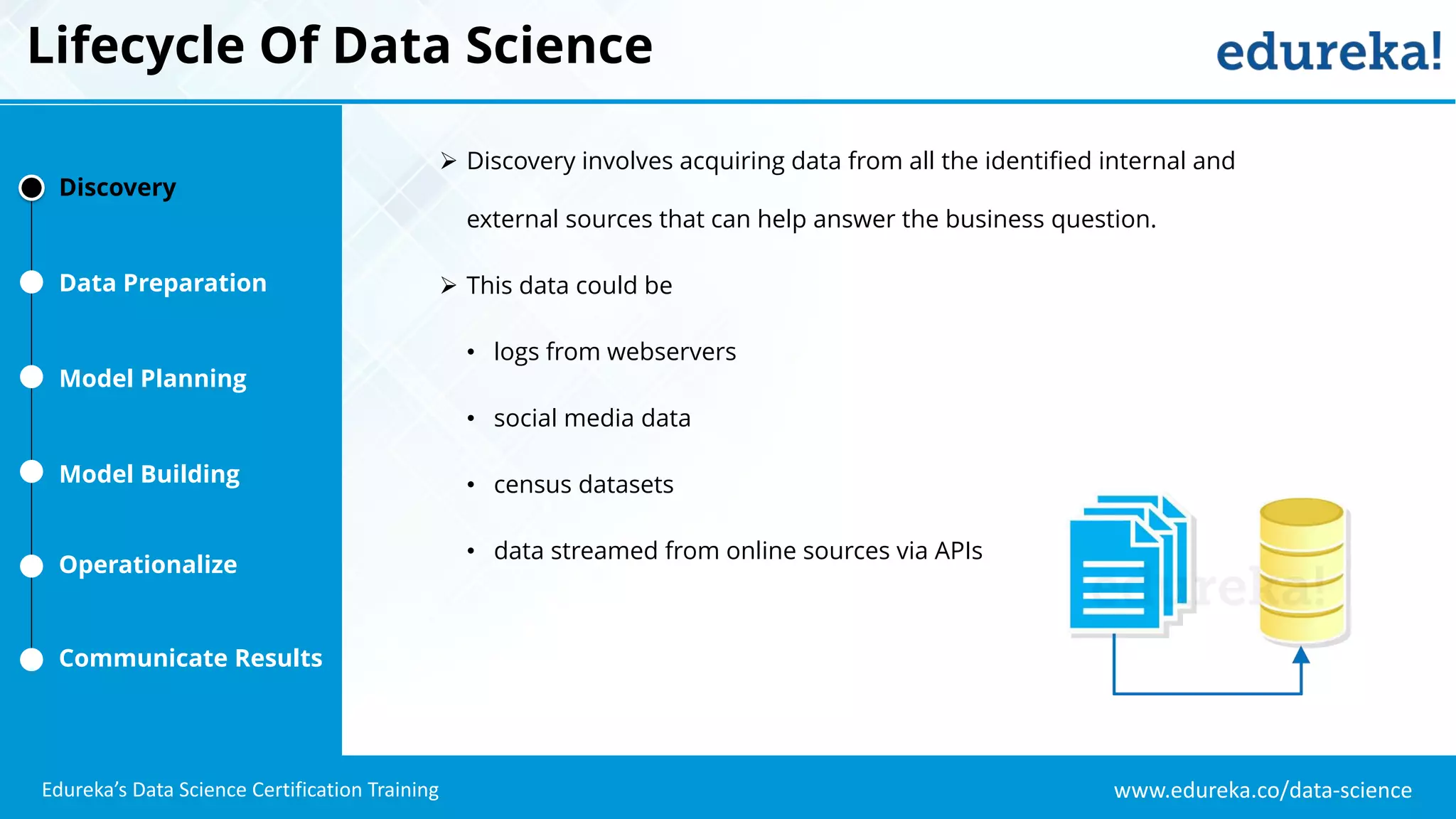 Lifecycle Of Data Science

edureka!

Discovery

Data Preparation

Model Planning

Model Building

Operationalize

Communicate Results

➢ Discovery involves acquiring data from all the identified internal and external sources that can help answer the business question.

➢ This data could be

• logs from webservers

• social media data

• census datasets

• data streamed from online sources via APIs

edureka!

Edureka's Data Science Certification Training

www.edureka.co/data-science